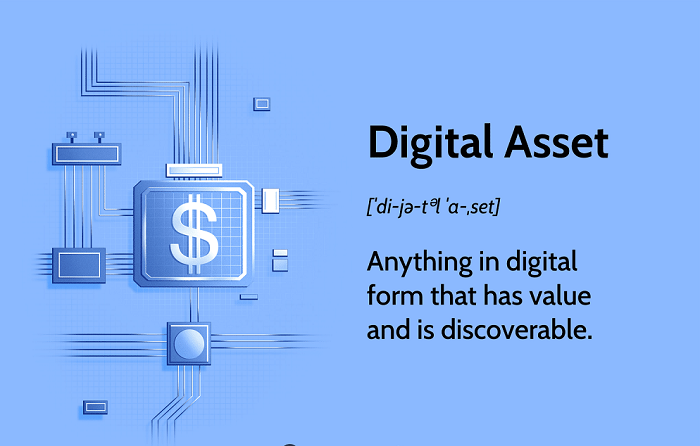 $

Digital Asset

[ˈdi-jə-tᵊl ˈa-ˌset]

Anything in digital form that has value and is discoverable.